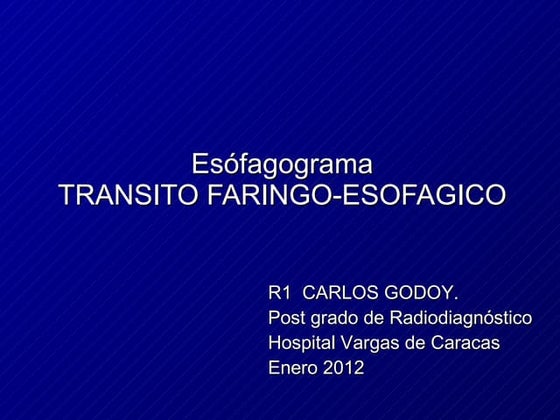 Esófagograma
TRANSITO FARINGO-ESOFAGICO

R1 CARLOS GODOY.
Post grado de Radiodiagnóstico
Hospital Vargas de Caracas
Enero 2012